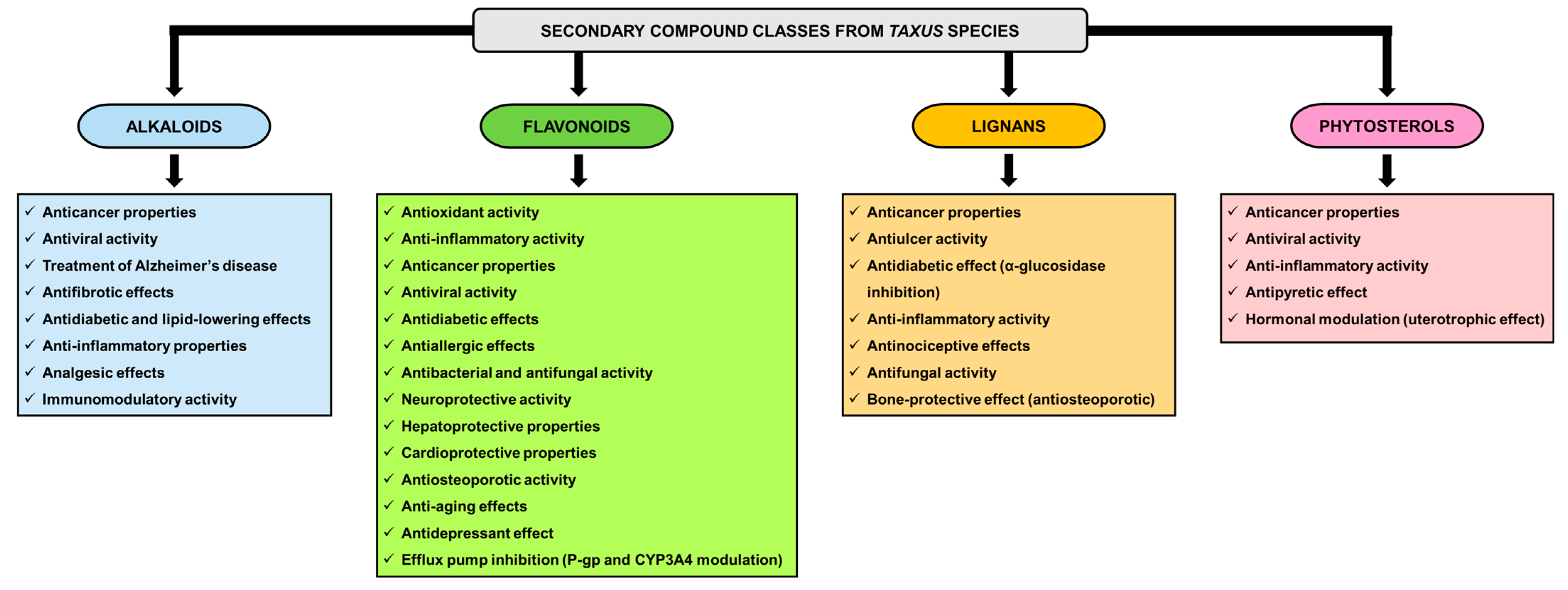 SECONDARY COMPOUND CLASSES FROM TAXUS SPECIES

ALKALOIDS

✓ Anticancer properties
✓ Antiviral activity
✓ Treatment of Alzheimer's disease
✓ Antifibrotic effects
✓ Antidiabetic and lipid-lowering effects
✓ Anti-inflammatory properties
✓ Analgesic effects
✓ Immunomodulatory activity

FLAVONOIDS

✓ Antioxidant activity
✓ Anti-inflammatory activity
✓ Anticancer properties
✓ Antiviral activity
✓ Antidiabetic effects
✓ Antiallergic effects
✓ Antibacterial and antifungal activity
✓ Neuroprotective activity
✓ Hepatoprotective properties
✓ Cardioprotective properties
✓ Antiosteoporotic activity
✓ Anti-aging effects
✓ Antidepressant effect
✓ Efflux pump inhibition (P-gp and CYP3A4 modulation)

LIGNANS

✓ Anticancer properties
✓ Antiulcer activity
✓ Antidiabetic effect (α-glucosidase inhibition)
✓ Anti-inflammatory activity
✓ Antinociceptive effects
✓ Antifungal activity
✓ Bone-protective effect (antiosteoporotic)

PHYTOSTEROLS

✓ Anticancer properties
✓ Antiviral activity
✓ Anti-inflammatory activity
✓ Antipyretic effect
✓ Hormonal modulation (uterotrophic effect)